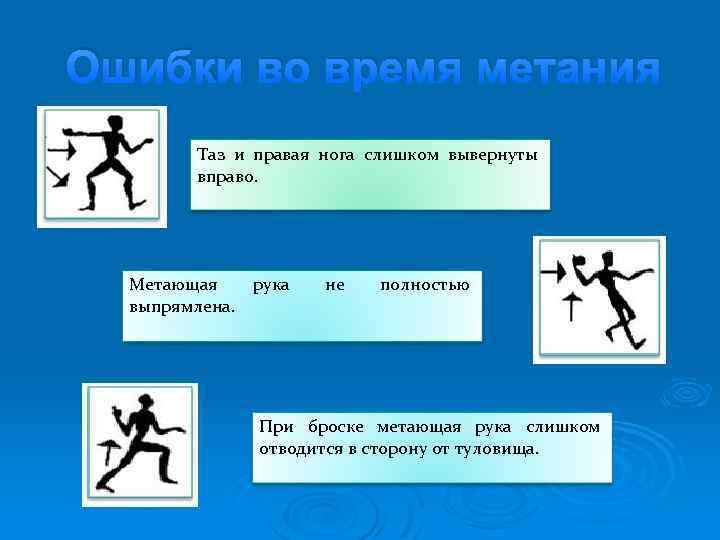 Ошибки во время метания

Таз и правая нога слишком вывернуты вправо.

Метающая рука не полностью выпрямлена.

При броске метающая рука слишком отводится в сторону от туловища.